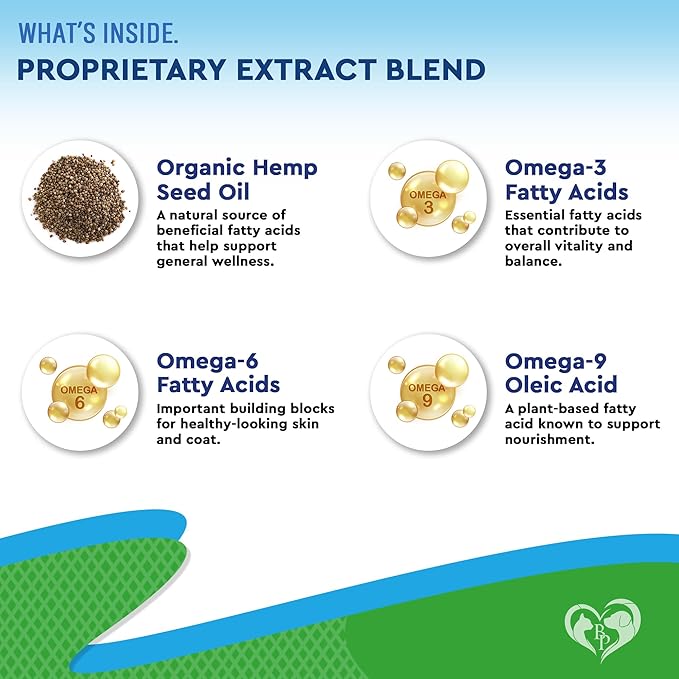 WHAT'S INSIDE.
PROPRIETARY EXTRACT BLEND

Organic Hemp Seed Oil
A natural source of beneficial fatty acids that help support general wellness.

OMEGA 3

Omega-3 Fatty Acids
Essential fatty acids that contribute to overall vitality and balance.

OMEGA 6

Omega-6 Fatty Acids
Important building blocks for healthy-looking skin and coat.

OMEGA 9

Omega-9 Oleic Acid
A plant-based fatty acid known to support nourishment.

BP